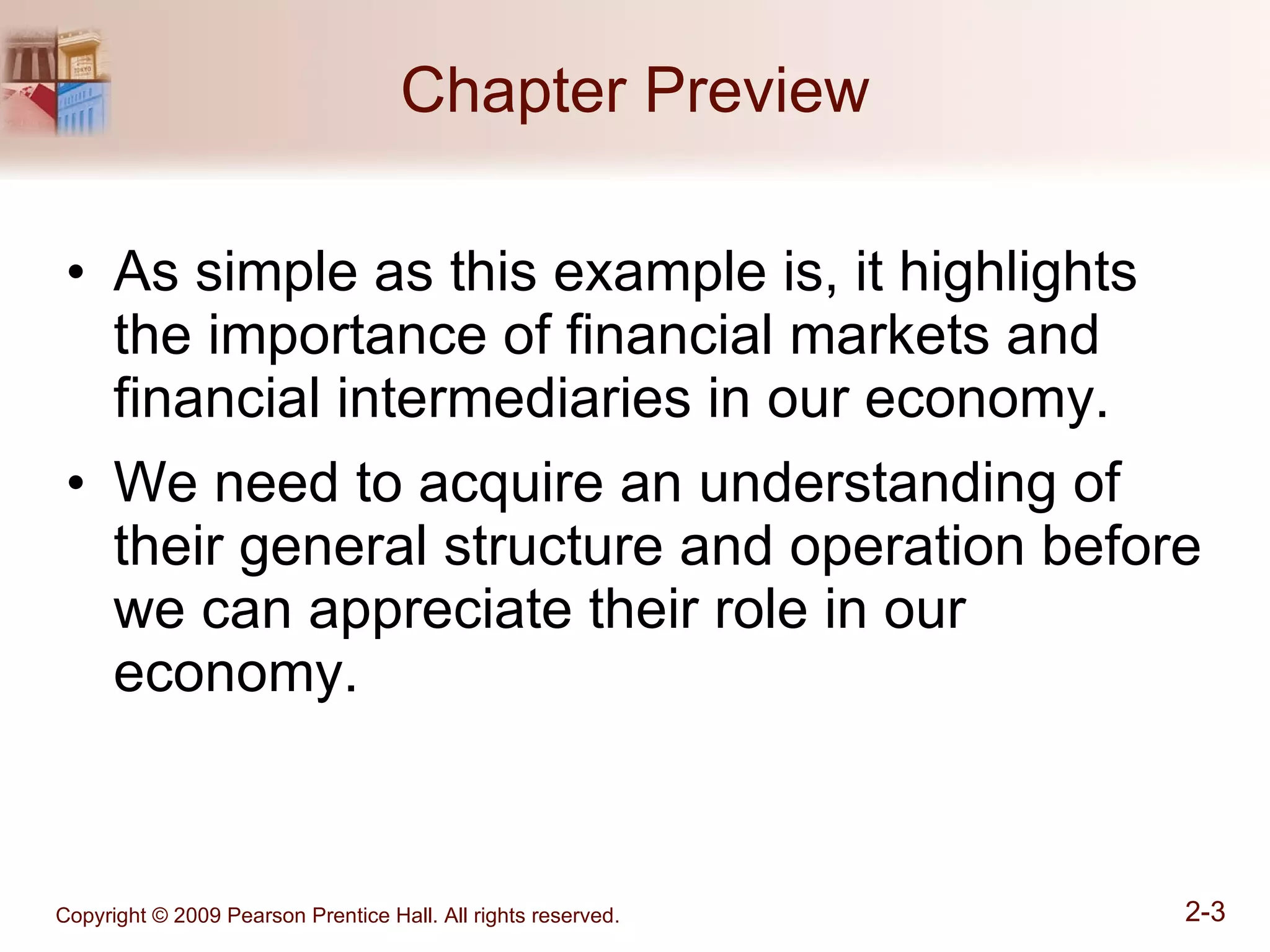 Chapter Preview

• As simple as this example is, it highlights the importance of financial markets and financial intermediaries in our economy.

• We need to acquire an understanding of their general structure and operation before we can appreciate their role in our economy.

Copyright © 2009 Pearson Prentice Hall. All rights reserved.

2-3